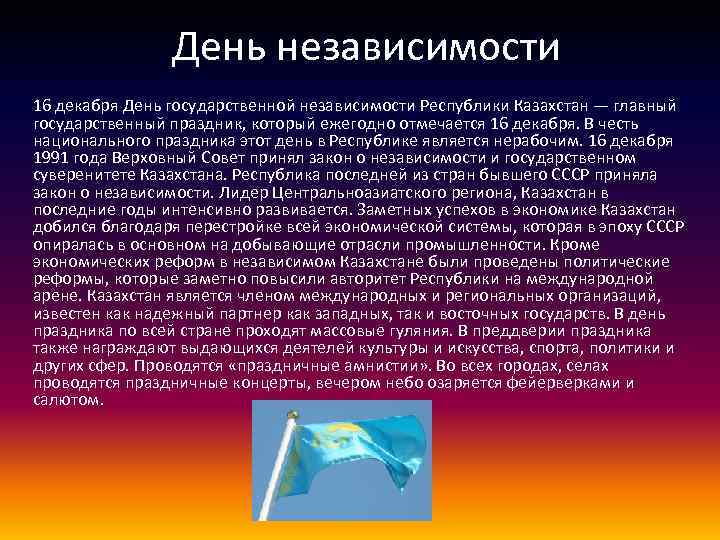 День независимости

16 декабря День государственной независимости Республики Казахстан — главный государственный праздник, который ежегодно отмечается 16 декабря. В честь национального праздника этот день в Республике является нерабочим. 16 декабря 1991 года Верховный Совет принял закон о независимости и государственном суверенитете Казахстана. Республика последней из стран бывшего СССР приняла закон о независимости. Лидер Центральноазиатского региона, Казахстан в последние годы интенсивно развивается. Заметных успехов в экономике Казахстан добился благодаря перестройке всей экономической системы, которая в эпоху СССР опиралась в основном на добывающие отрасли промышленности. Кроме экономических реформ в независимом Казахстане были проведены политические реформы, которые заметно повысили авторитет Республики на международной арене. Казахстан является членом международных и региональных организаций, известен как надежный партнер как западных, так и восточных государств. В день праздника по всей стране проходят массовые гуляния. В преддверии праздника также награждают выдающихся деятелей культуры и искусства, спорта, политики и других сфер. Проводятся «праздничные амнистии». Во всех городах, селах проводятся праздничные концерты, вечером небо озаряется фейерверками и салютом.